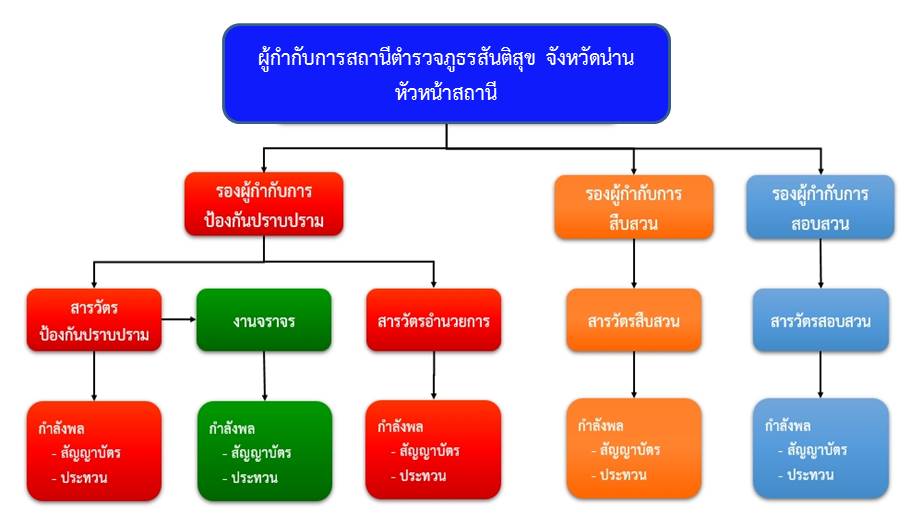 ผู้กำกับการสถานีตำรวจภูธรสันติสุข จังหวัดน่าน
หัวหน้าสถานี

รองผู้กำกับการ
ป้องกันปราบปราม

รองผู้กำกับการ
สืบสวน

รองผู้กำกับการ
สอบสวน

สารวัตร
ป้องกันปราบปราม

งานจราจร

สารวัตรอำนวยการ

สารวัตรสืบสวน

สารวัตรสอบสวน

กำลังพล
- สัญญาบัตร
- ประทวน

กำลังพล
- สัญญาบัตร
- ประทวน

กำลังพล
- สัญญาบัตร
- ประทวน

กำลังพล
- สัญญาบัตร
- ประทวน

กำลังพล
- สัญญาบัตร
- ประทวน